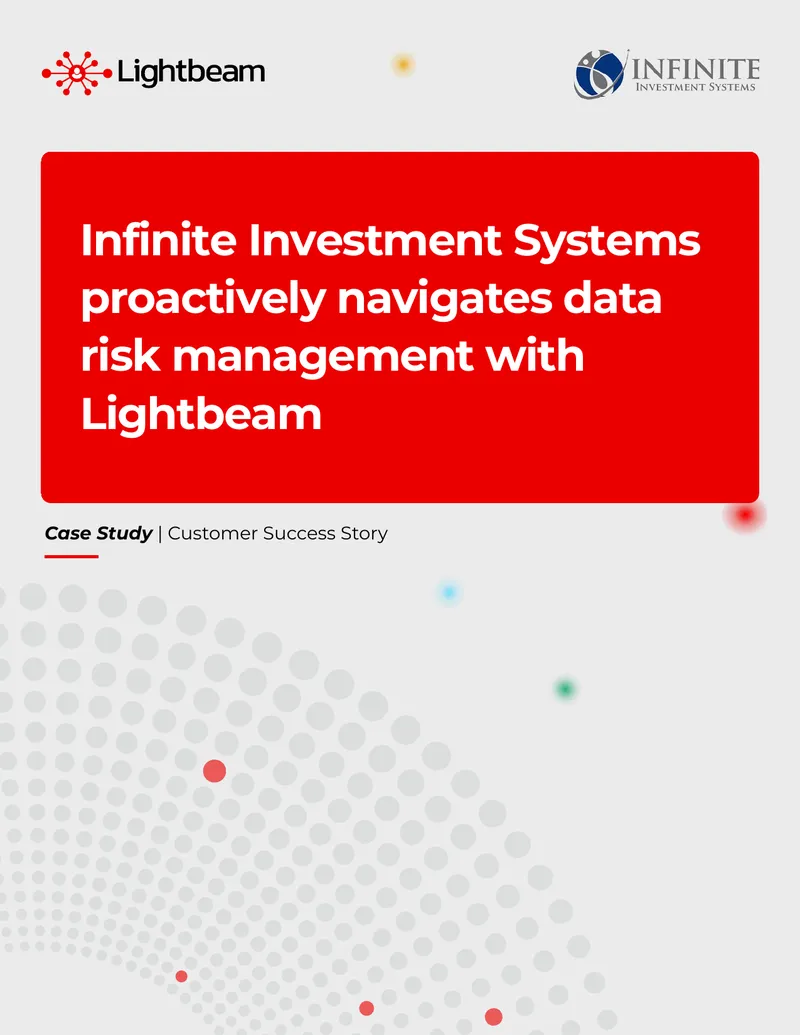 Lightbeam

INFINITE
INVESTMENT SYSTEMS

Infinite Investment Systems proactively navigates data risk management with Lightbeam

Case Study | Customer Success Story